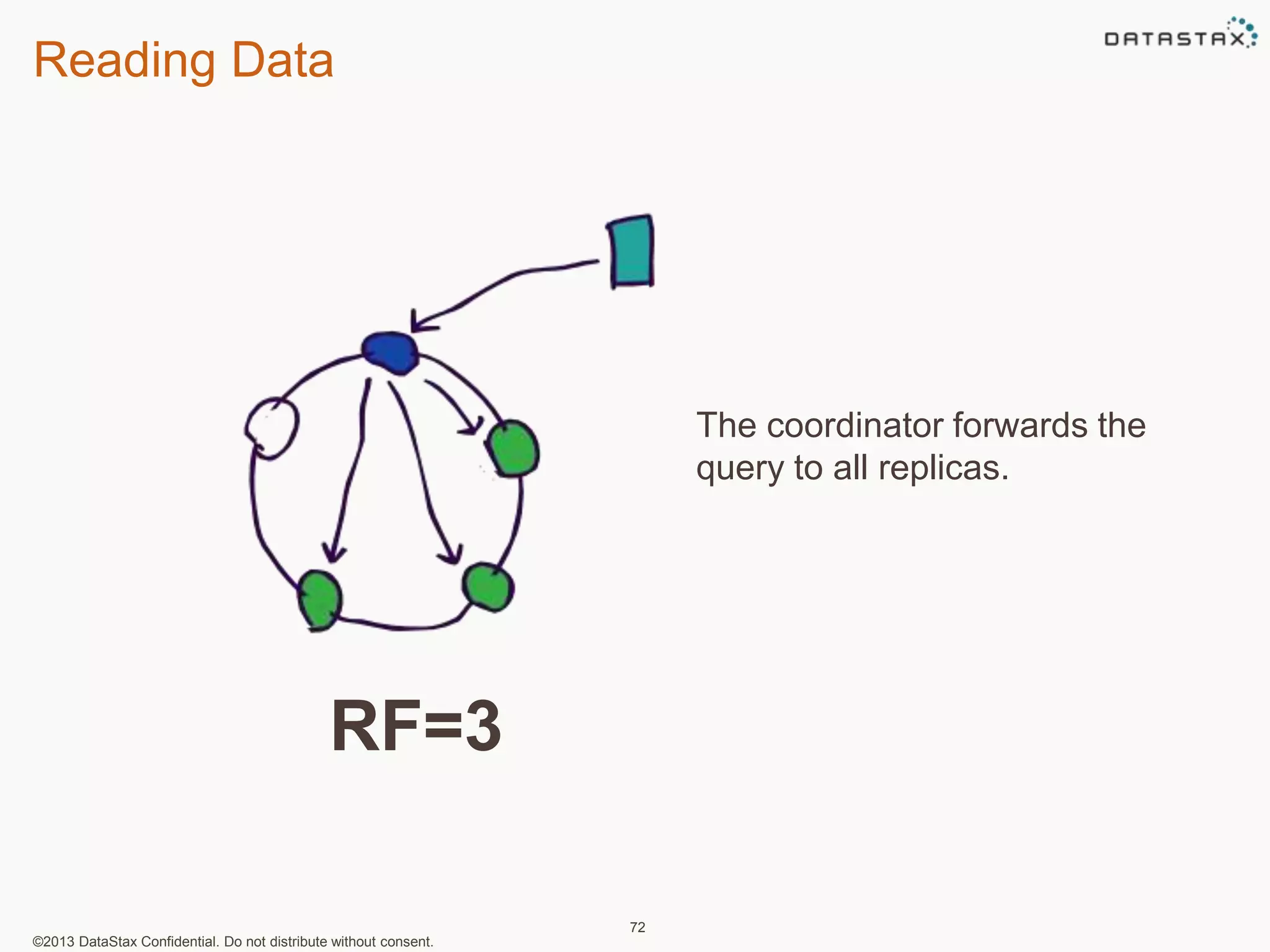 Reading Data

DATASTAX

The coordinator forwards the query to all replicas.

RF=3

72

©2013 DataStax Confidential. Do not distribute without consent.